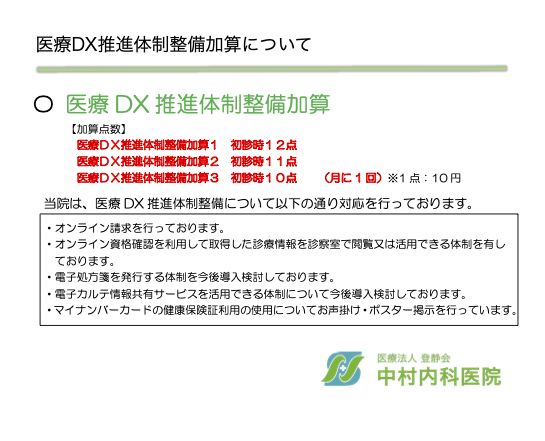 医療DX推進体制整備加算について

○ 医療 DX 推進体制整備加算

【加算点数】
医療DX推進体制整備加算1　初診時12点
医療DX推進体制整備加算2　初診時11点
医療DX推進体制整備加算3　初診時10点　（月に1回）※1点：10円

当院は、医療 DX 推進体制整備について以下の通り対応を行っております。

・オンライン請求を行っております。
・オンライン資格確認を利用して取得した診療情報を診察室で閲覧又は活用できる体制を有しております。
・電子処方箋を発行する体制を今後導入検討しております。
・電子カルテ情報共有サービスを活用できる体制について今後導入検討しております。
・マイナンバーカードの健康保険証利用の使用についてお声掛け・ポスター掲示を行っています。

医療法人 登静会
中村内科医院